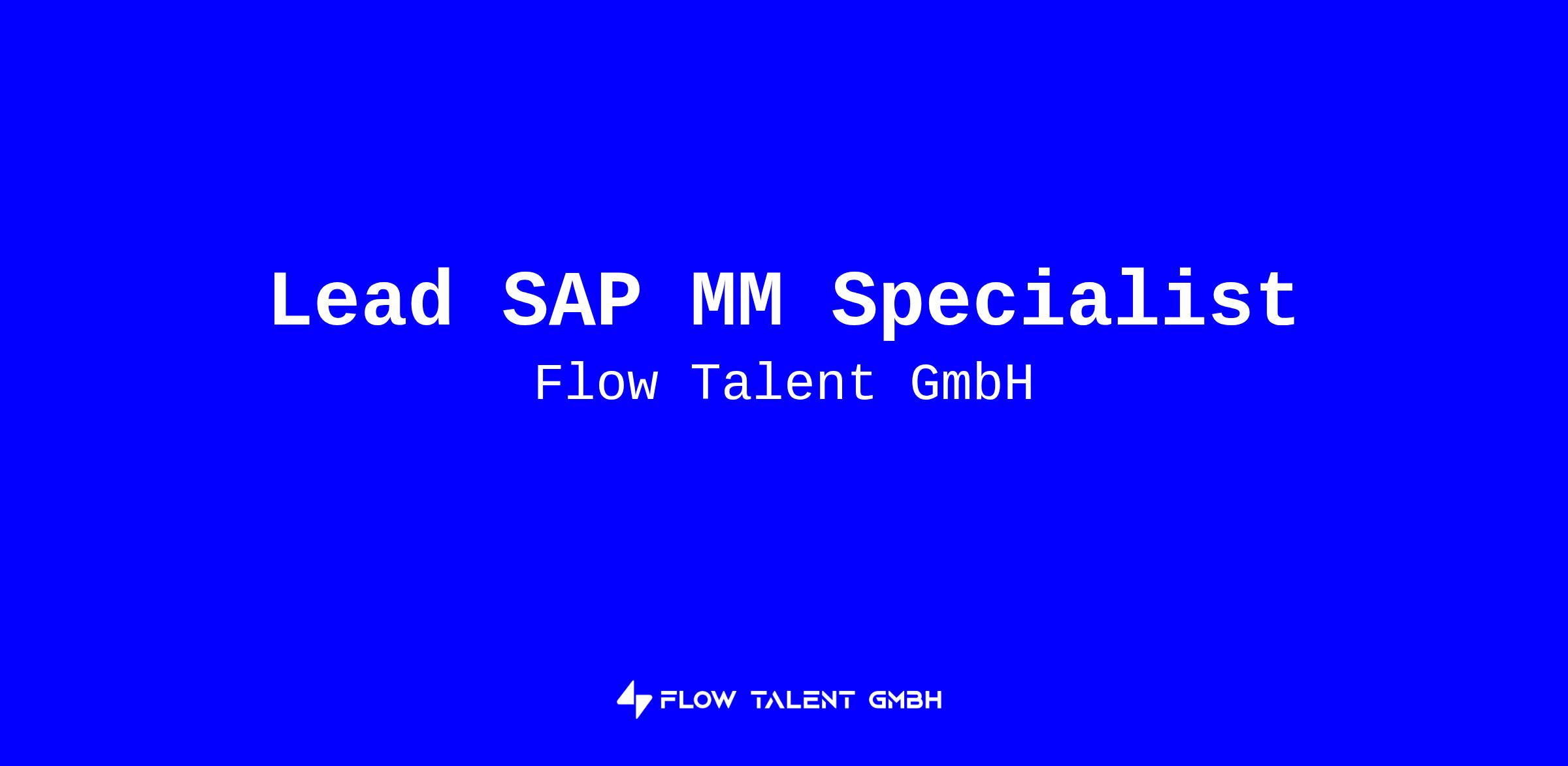 Lead SAP MM Specialist

Flow Talent GmbH

FLOW TALENT GMBH